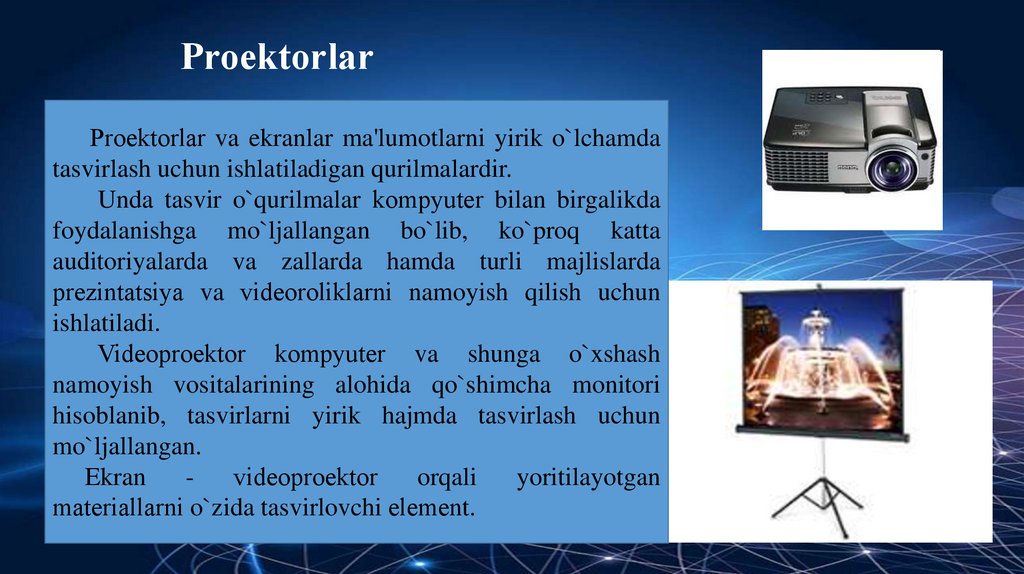 Proektorlar

Proektorlar va ekranlar ma'lumotlarni yirik o`lchamda tasvirlash uchun ishlatiladigan qurilmalardir.

Unda tasvir o`qurilmalar kompyuter bilan birgalikda foydalanishga mo`ljallangan bo`lib, ko`proq katta auditoriyalarda va zallarda hamda turli majlislarda prezintatsiya va videoroliklarni namoyish qilish uchun ishlatiladi.

Videoproektor kompyuter va shunga o`xshash namoyish vositalarining alohida qo`shimcha monitori hisoblanib, tasvirlarni yirik hajmda tasvirlash uchun mo`ljallangan.

Ekran - videoproektor orqali yoritilayotgan materiallarni o`zida tasvirlovchi element.